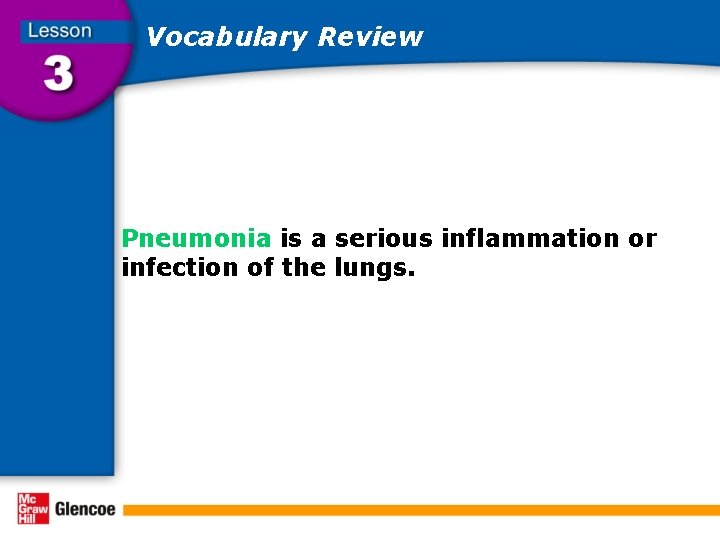 Lesson
3

Vocabulary Review

Pneumonia is a serious inflammation or infection of the lungs.

Mc Graw Hill Glencoe